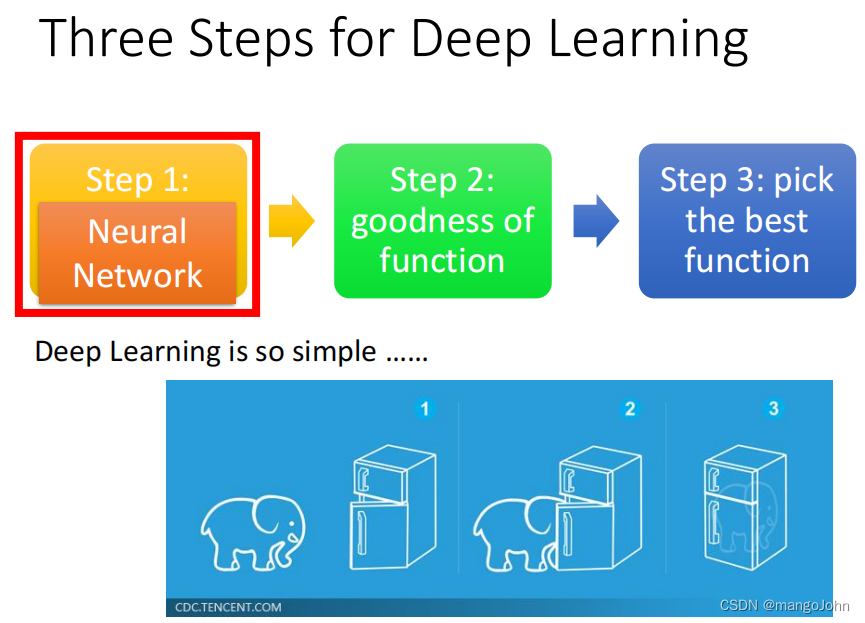 Three Steps for Deep Learning

Step 1:
Neural Network

Step 2: goodness of function

Step 3: pick the best function

Deep Learning is so simple ……

1

2

3

CDC.TENCENT.COM

CSDN @mangoJohn